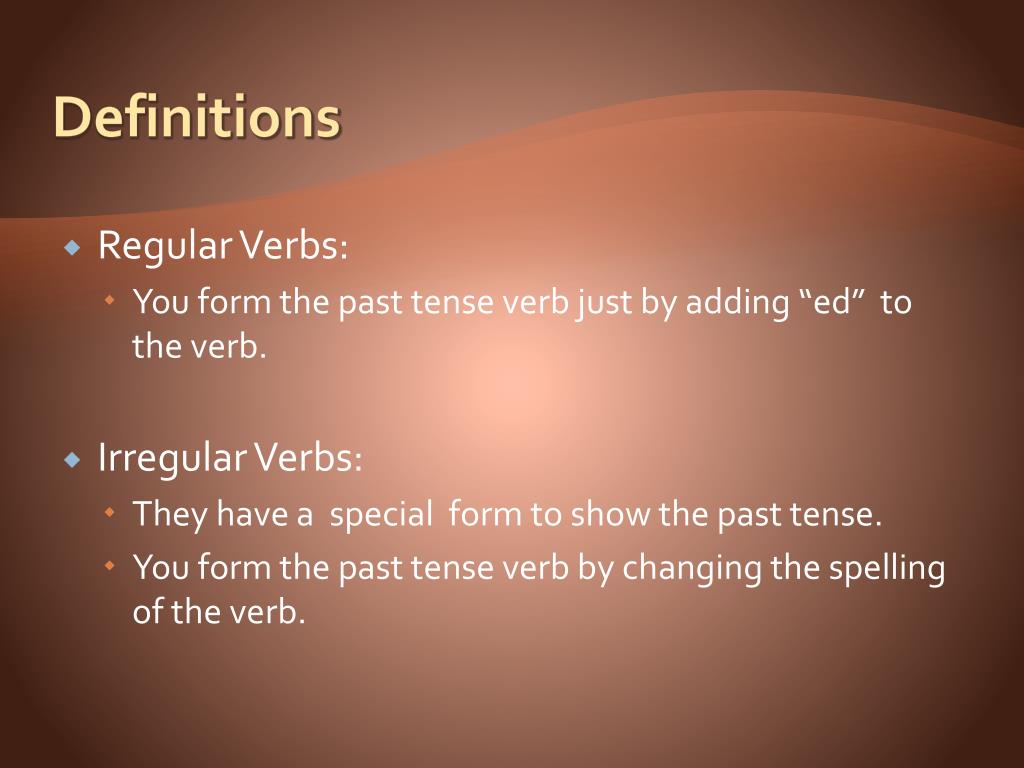 Definitions

Regular Verbs:

You form the past tense verb just by adding “ed” to the verb.

Irregular Verbs:

They have a special form to show the past tense.

You form the past tense verb by changing the spelling of the verb.